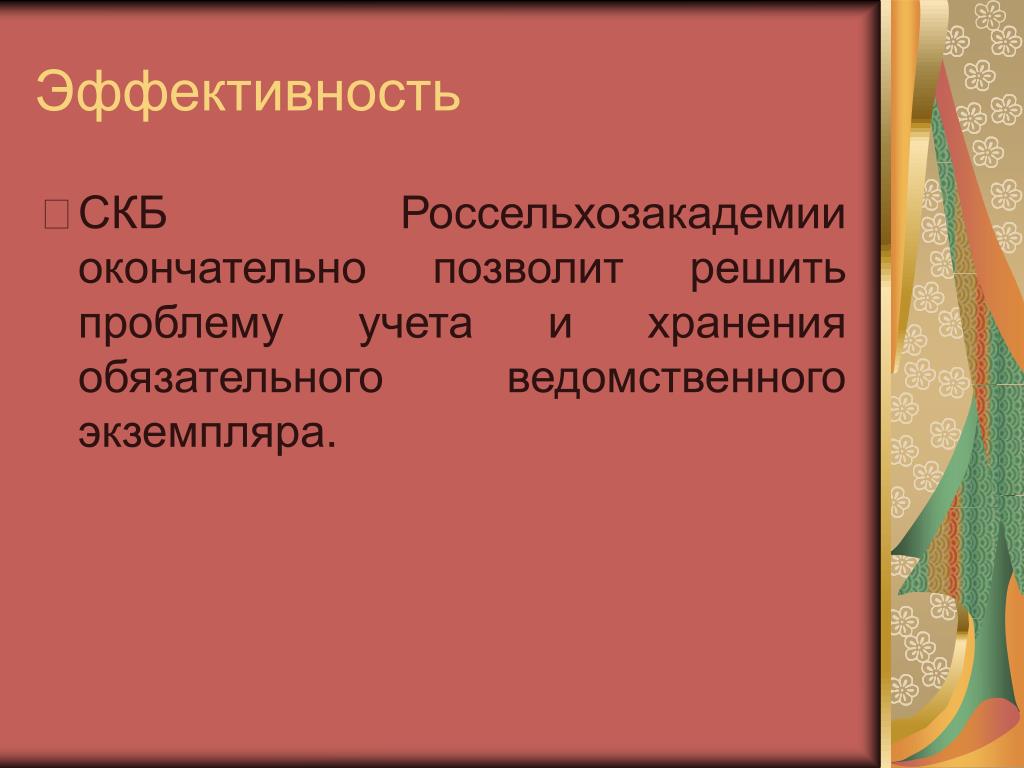 Эффективность

СКБ Россельхозакадемии окончательно позволит решить проблему учета и хранения обязательного ведомственного экземпляра.